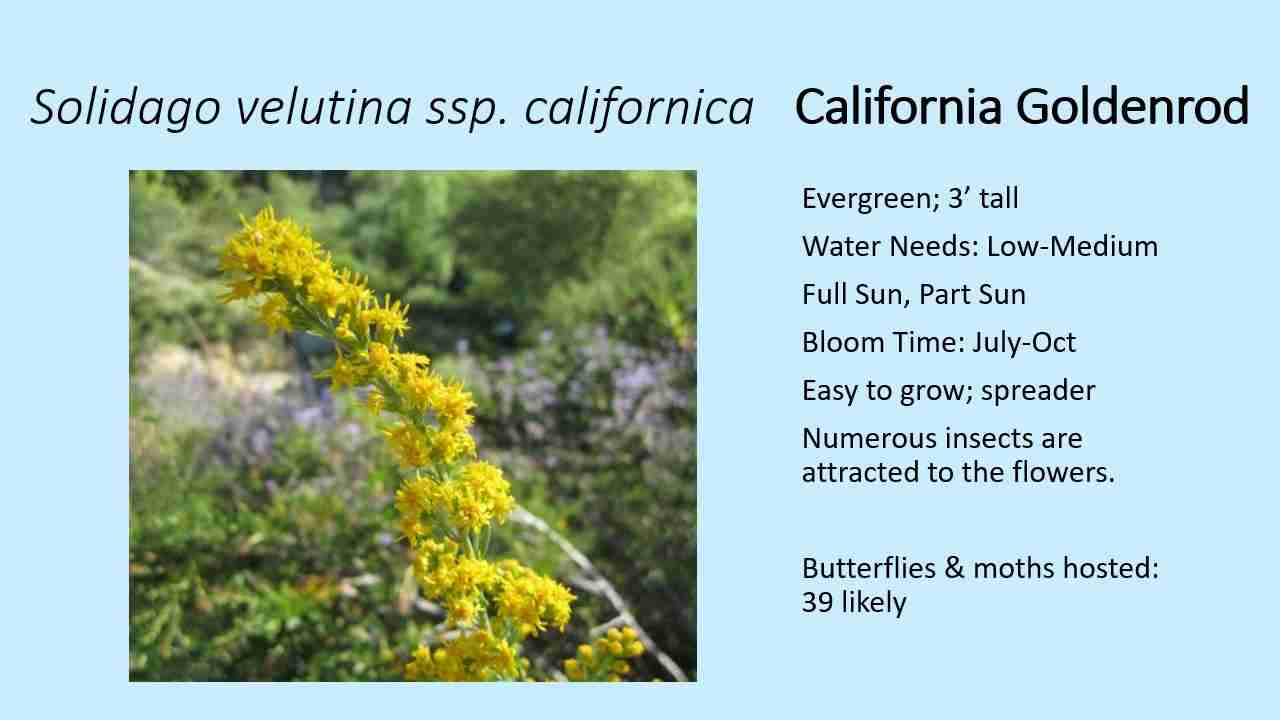 Solidago velutina ssp. californica California Goldenrod

Evergreen; 3’ tall

Water Needs: Low-Medium

Full Sun, Part Sun

Bloom Time: July-Oct

Easy to grow; spreader

Numerous insects are attracted to the flowers.

Butterflies & moths hosted: 39 likely